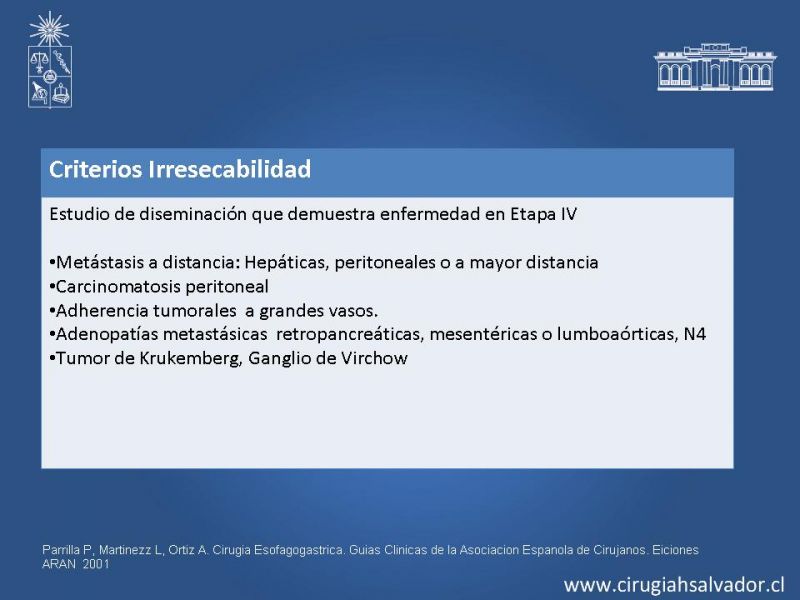 Criterios Irresecabilidad

Estudio de diseminación que demuestra enfermedad en Etapa IV

•Metástasis a distancia: Hepáticas, peritoneales o a mayor distancia
•Carcinomatosis peritoneal
•Adherencia tumorales a grandes vasos.
•Adenopatías metastásicas retropancreáticas, mesentéricas o lumboaórticas, N4
•Tumor de Krukemberg, Ganglio de Virchow

Parrilla P, Martinezz L, Ortiz A. Cirugia Esofagogastrica. Guias Clinicas de la Asociacion Espanola de Cirujanos. Eiciones ARAN 2001

www.cirugiahsalvador.cl